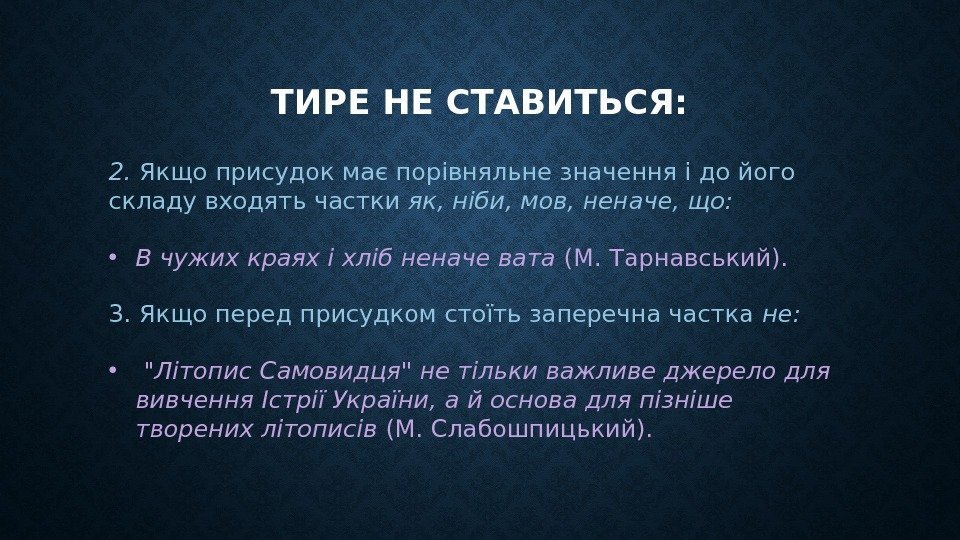 ТИРЕ НЕ СТАВИТЬСЯ:

2. Якщо присудок має порівняльне значення і до його складу входять частки як, ніби, мов, неначе, що:

• В чужих краях і хліб неначе вата (М. Тарнавський).

3. Якщо перед присудком стоїть заперечна частка не:

• "Літопис Самовидця" не тільки важливе джерело для вивчення Істрії України, а й основа для пізніше творених літописів (М. Слабошпицький).